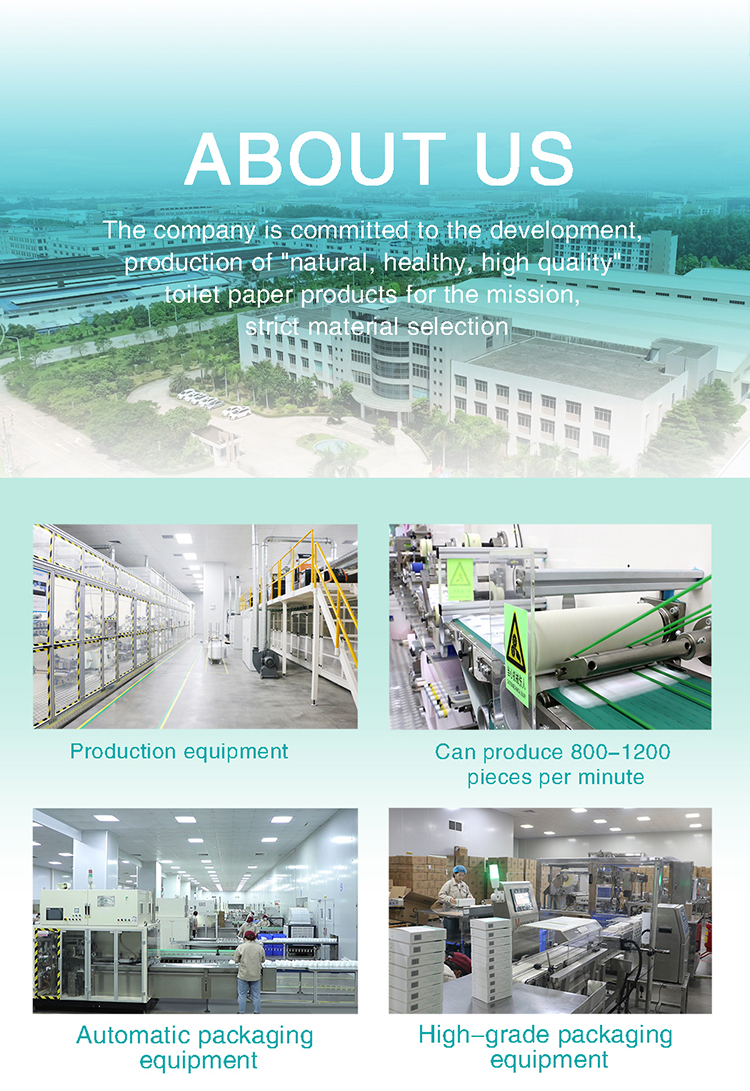 ABOUT US

The company is committed to the development, production of "natural, healthy, high quality" toilet paper products for the mission, strict material selection

Production equipment

Can produce 800–1200 pieces per minute

Automatic packaging equipment

High–grade packaging equipment